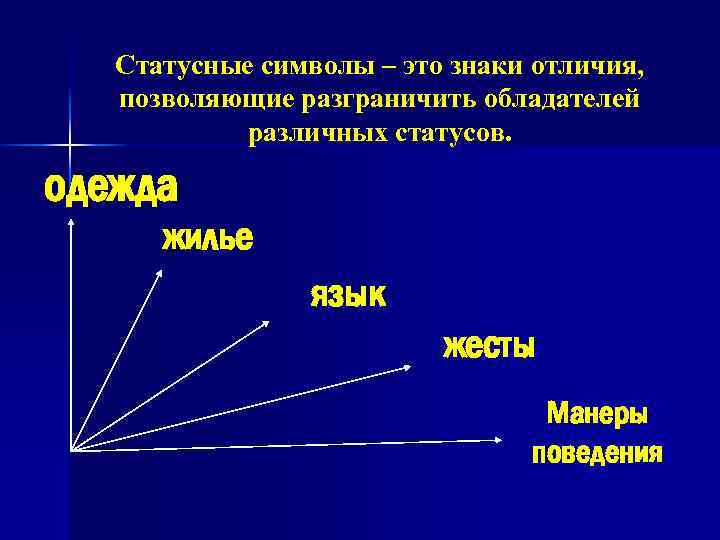 Статусные символы – это знаки отличия, позволяющие разграничить обладателей различных статусов.

одежда

жилье

язык

жесты

Манеры поведения